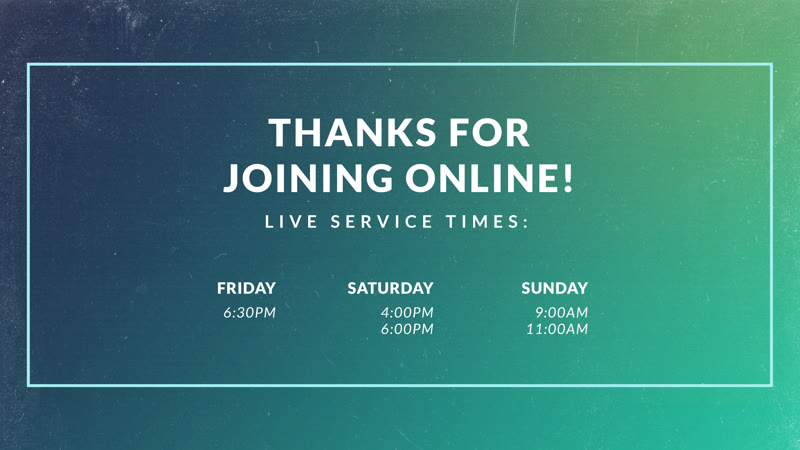 THANKS FOR JOINING ONLINE!

LIVE SERVICE TIMES:

FRIDAY
6:30PM

SATURDAY
4:00PM
6:00PM

SUNDAY
9:00AM
11:00AM